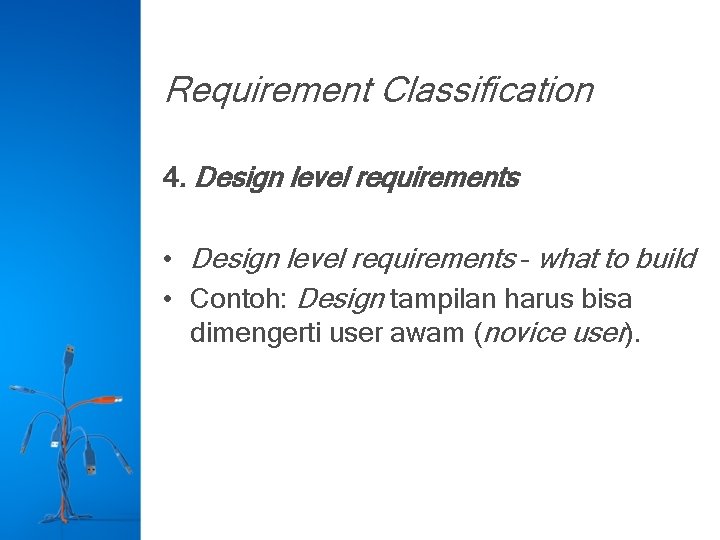 Requirement Classification

4. Design level requirements

• Design level requirements - what to build
• Contoh: Design tampilan harus bisa dimengerti user awam (novice user).